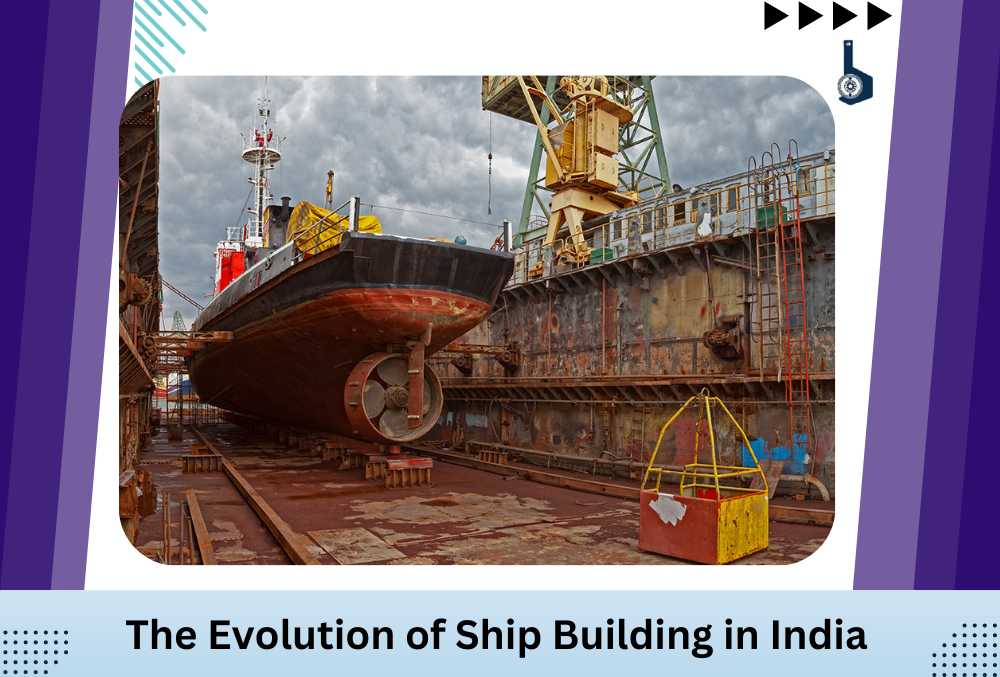 The Evolution of Ship Building in India